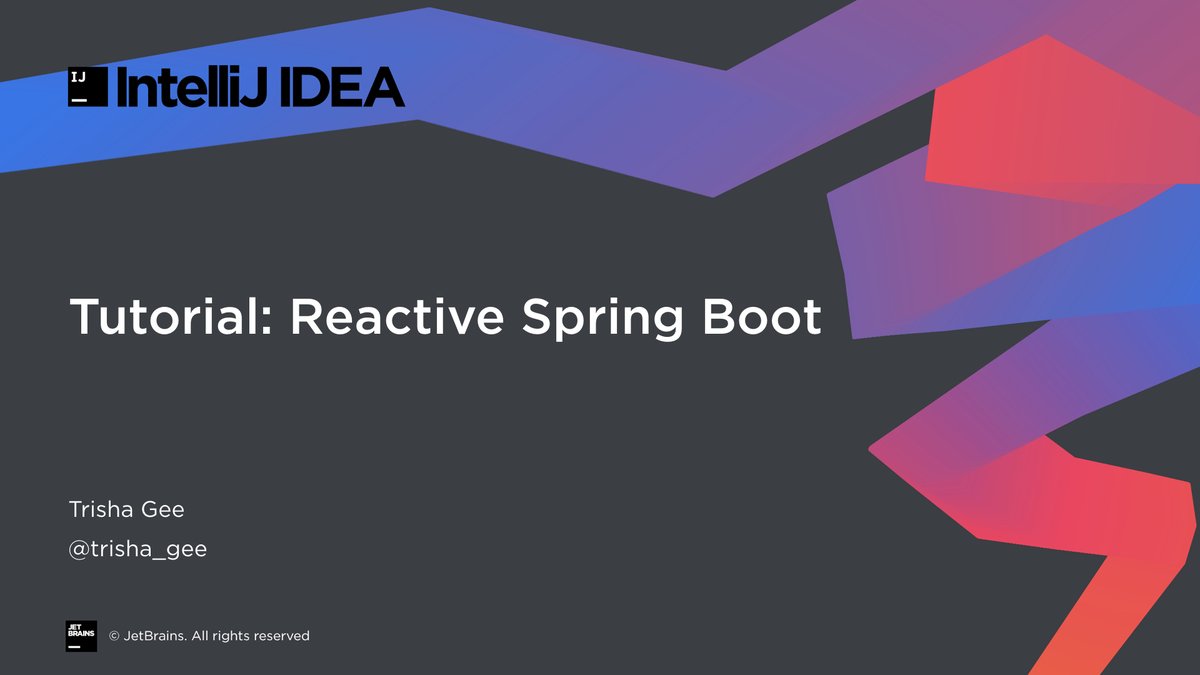 IJ IntelliJ IDEA

Tutorial: Reactive Spring Boot

Trisha Gee

@trisha_gee

JET BRAINS © JetBrains. All rights reserved